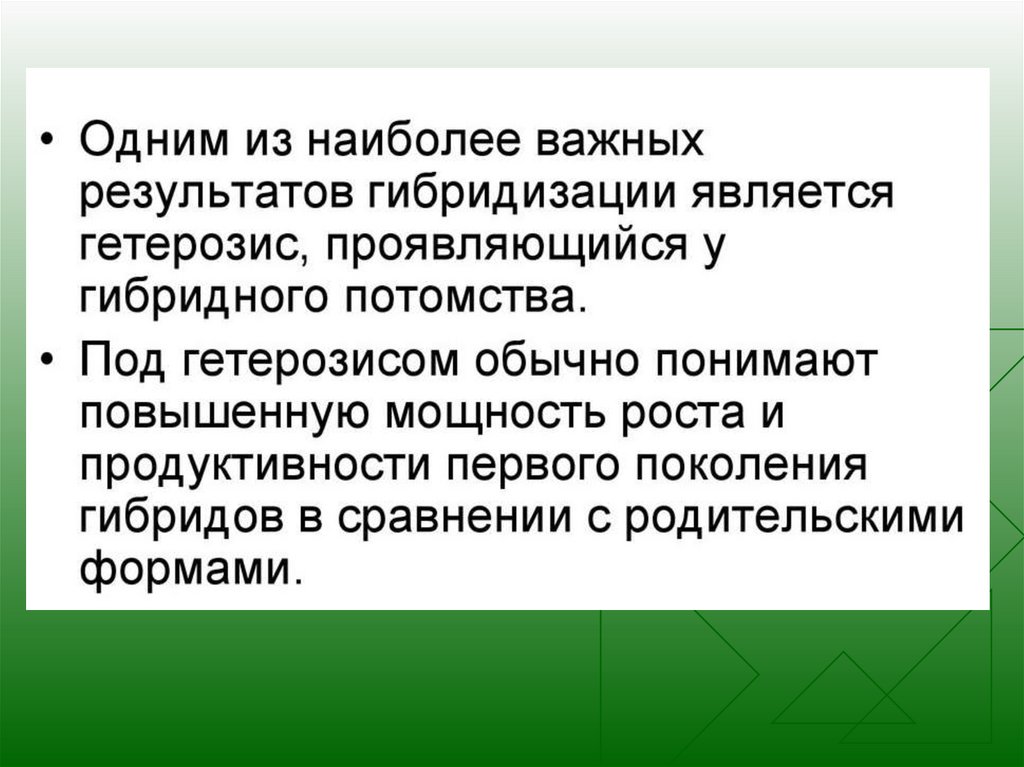 • Одним из наиболее важных результатов гибридизации является гетерозис, проявляющийся у гибридного потомства.

• Под гетерозисом обычно понимают повышенную мощность роста и продуктивности первого поколения гибридов в сравнении с родительскими формами.